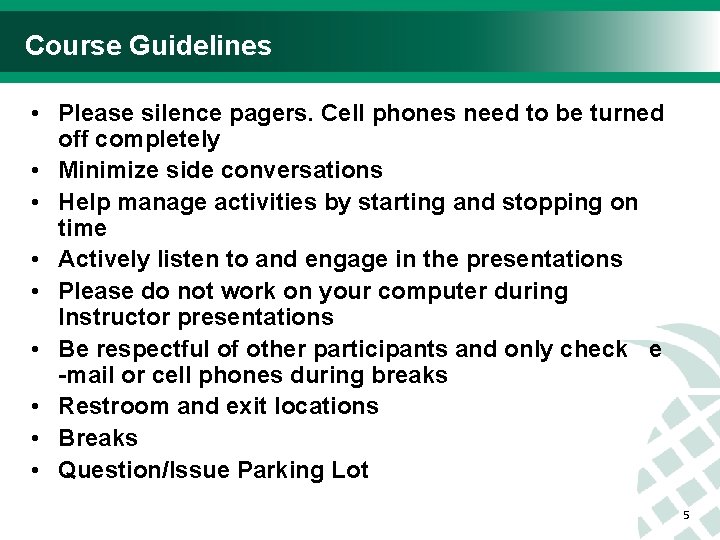 Course Guidelines

• Please silence pagers. Cell phones need to be turned off completely
• Minimize side conversations
• Help manage activities by starting and stopping on time
• Actively listen to and engage in the presentations
• Please do not work on your computer during Instructor presentations
• Be respectful of other participants and only check e -mail or cell phones during breaks
• Restroom and exit locations
• Breaks
• Question/Issue Parking Lot

5